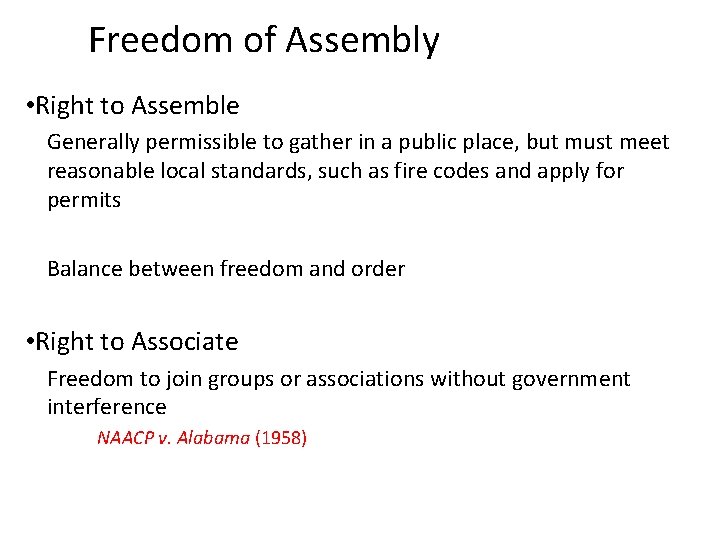 Freedom of Assembly

•Right to Assemble

Generally permissible to gather in a public place, but must meet reasonable local standards, such as fire codes and apply for permits

Balance between freedom and order

•Right to Associate

Freedom to join groups or associations without government interference

NAACP v. Alabama (1958)